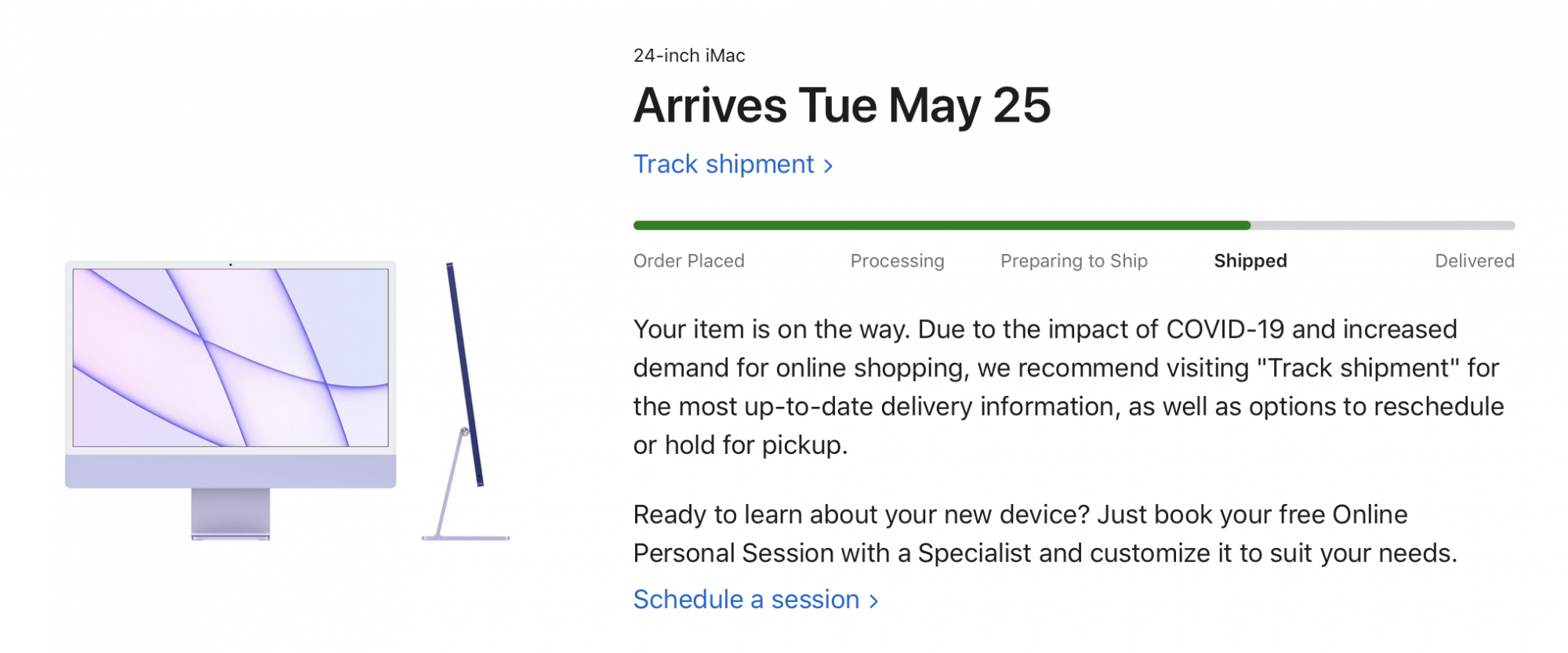 24-inch iMac

Arrives Tue May 25

Track shipment ›

Order Placed
Processing
Preparing to Ship
Shipped
Delivered

Your item is on the way. Due to the impact of COVID-19 and increased demand for online shopping, we recommend visiting "Track shipment" for the most up-to-date delivery information, as well as options to reschedule or hold for pickup.

Ready to learn about your new device? Just book your free Online Personal Session with a Specialist and customize it to suit your needs.

Schedule a session ›